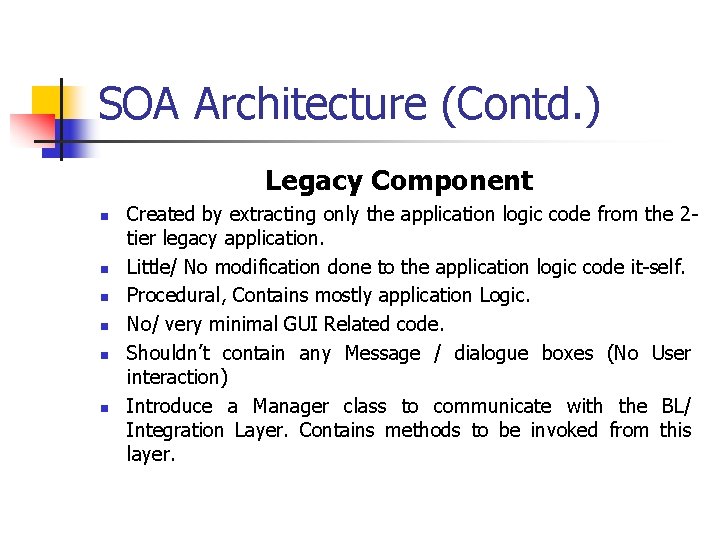 SOA Architecture (Contd.)

Legacy Component

- Created by extracting only the application logic code from the 2-tier legacy application.
- Little/ No modification done to the application logic code it-self.
- Procedural, Contains mostly application Logic.
- No/ very minimal GUI Related code.
- Shouldn't contain any Message / dialogue boxes (No User interaction)
- Introduce a Manager class to communicate with the BL/ Integration Layer. Contains methods to be invoked from this layer.